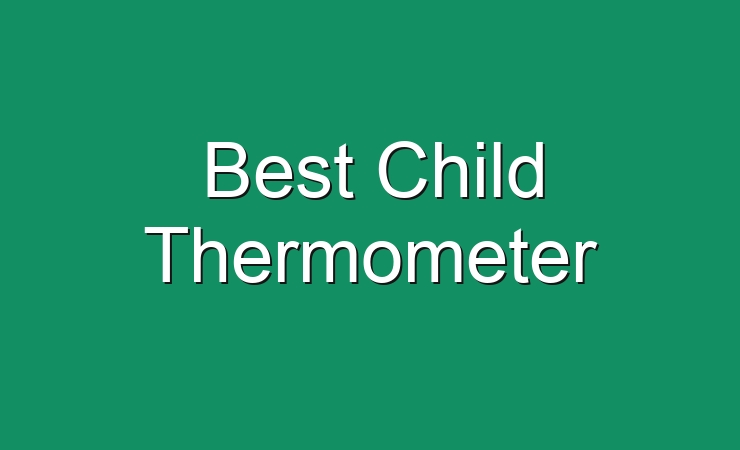 Best Child Thermometer